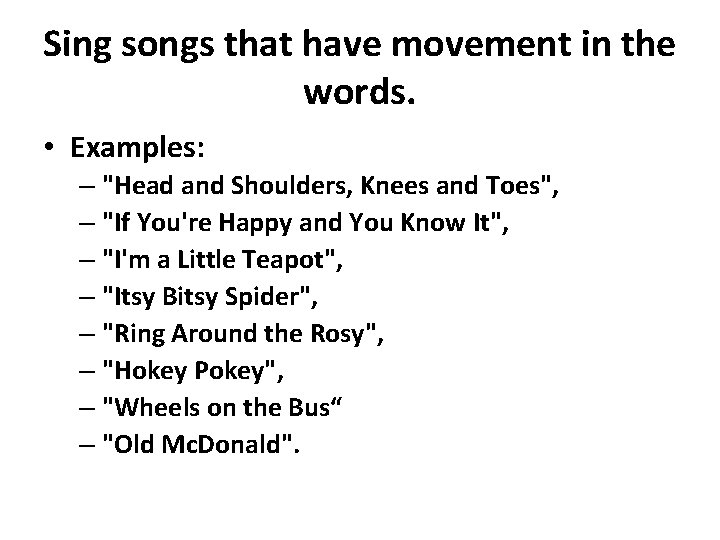 Sing songs that have movement in the words.

• Examples:
– "Head and Shoulders, Knees and Toes",
– "If You're Happy and You Know It",
– "I'm a Little Teapot",
– "Itsy Bitsy Spider",
– "Ring Around the Rosy",
– "Hokey Pokey",
– "Wheels on the Bus“
– "Old McDonald".